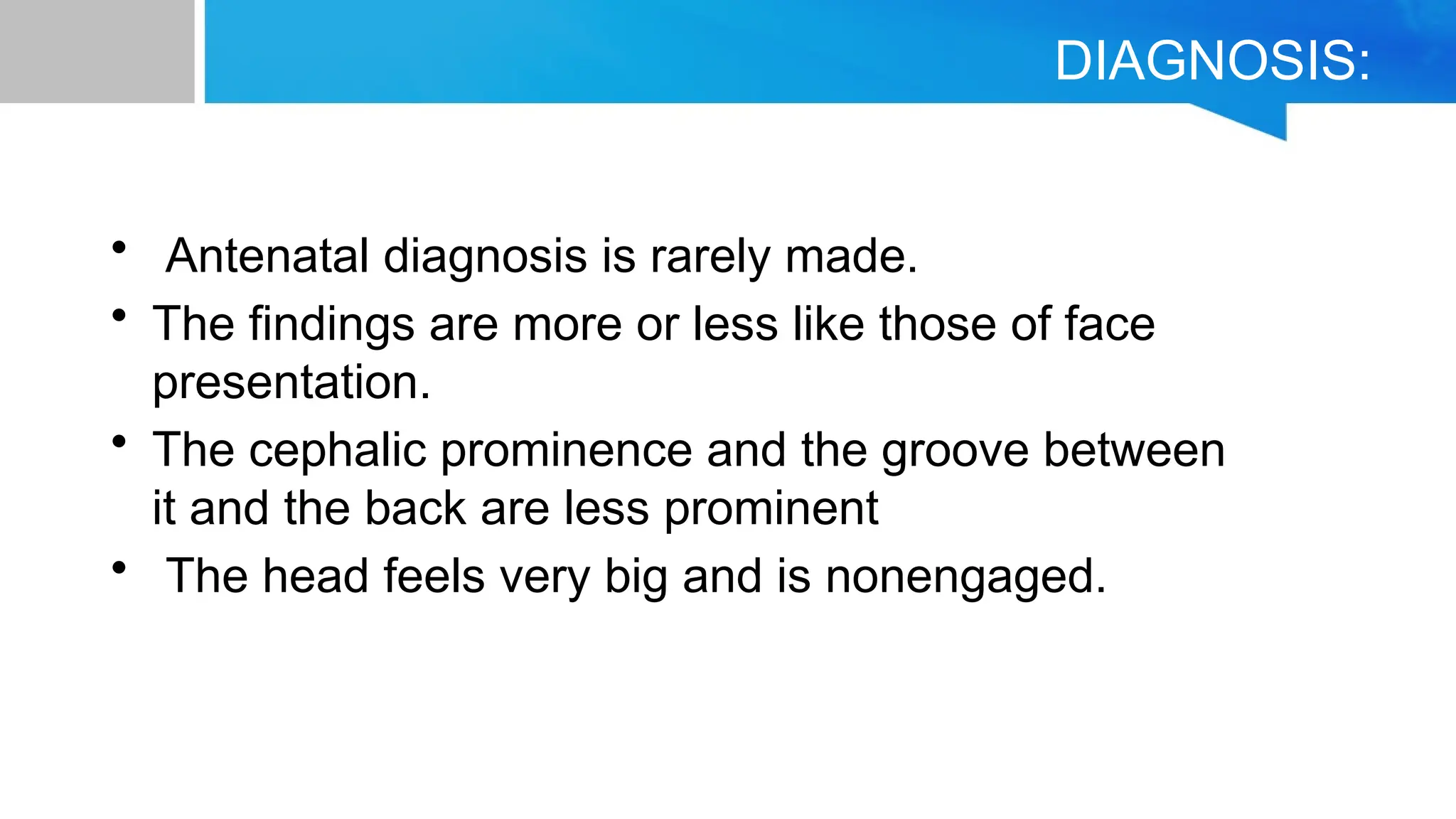 DIAGNOSIS:

• Antenatal diagnosis is rarely made.
• The findings are more or less like those of face presentation.
• The cephalic prominence and the groove between it and the back are less prominent
• The head feels very big and is nonengaged.